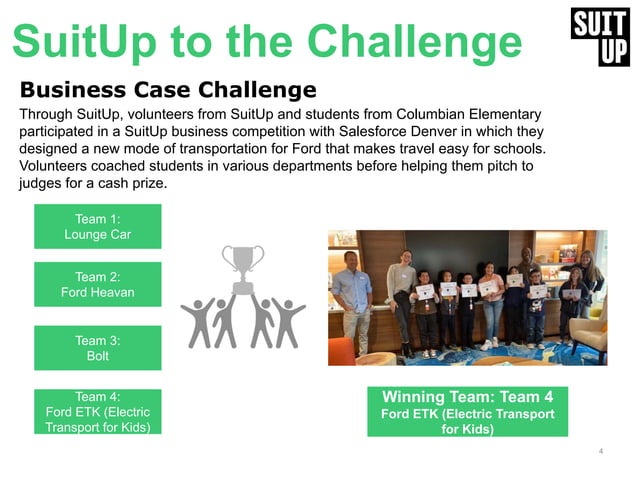 SuitUp to the Challenge

SUIT UP

Business Case Challenge

Through SuitUp, volunteers from SuitUp and students from Columbian Elementary participated in a SuitUp business competition with Salesforce Denver in which they designed a new mode of transportation for Ford that makes travel easy for schools. Volunteers coached students in various departments before helping them pitch to judges for a cash prize.

Team 1:
Lounge Car

Team 2:
Ford Heavan

Team 3:
Bolt

Team 4:
Ford ETK (Electric Transport for Kids)

Winning Team: Team 4
Ford ETK (Electric Transport for Kids)

4